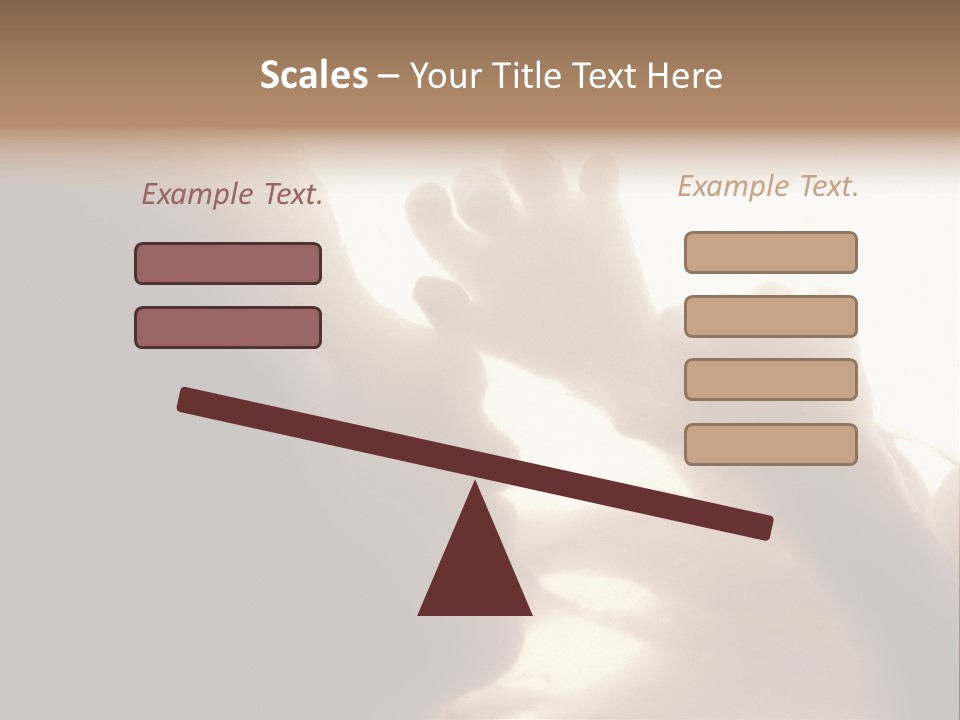 Scales – Your Title Text Here

Example Text.

Example Text.